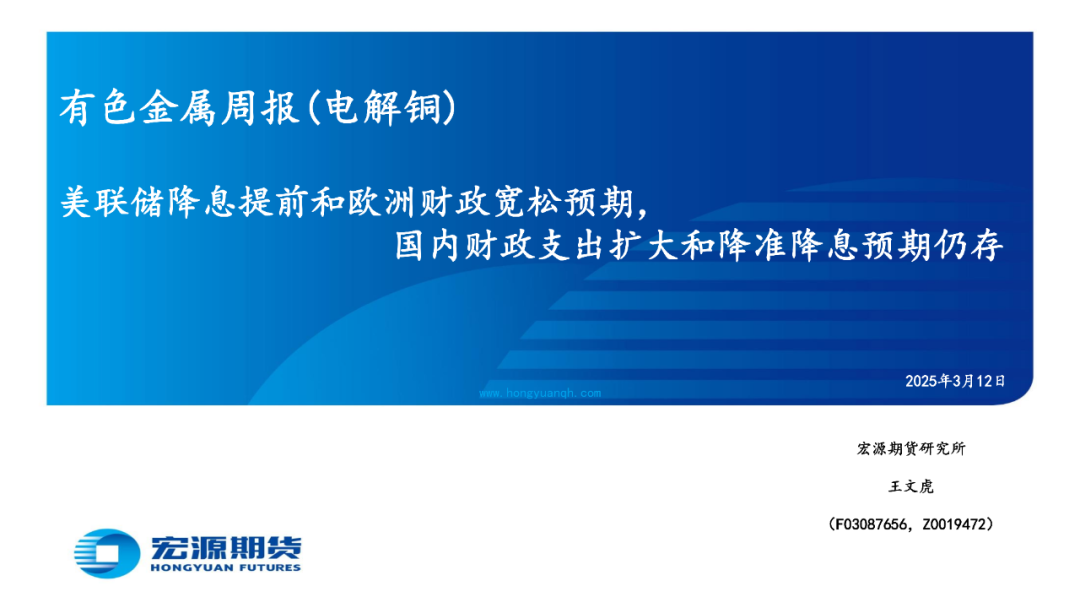 有色金属周报(电解铜)

美联储降息提前和欧洲财政宽松预期，
国内财政支出扩大和降准降息预期仍存

2025年3月12日

www.hongyuanqh.com

宏源期货研究所

王文虎

（F03087656，Z0019472）

宏源期货
HONGYUAN FUTURES